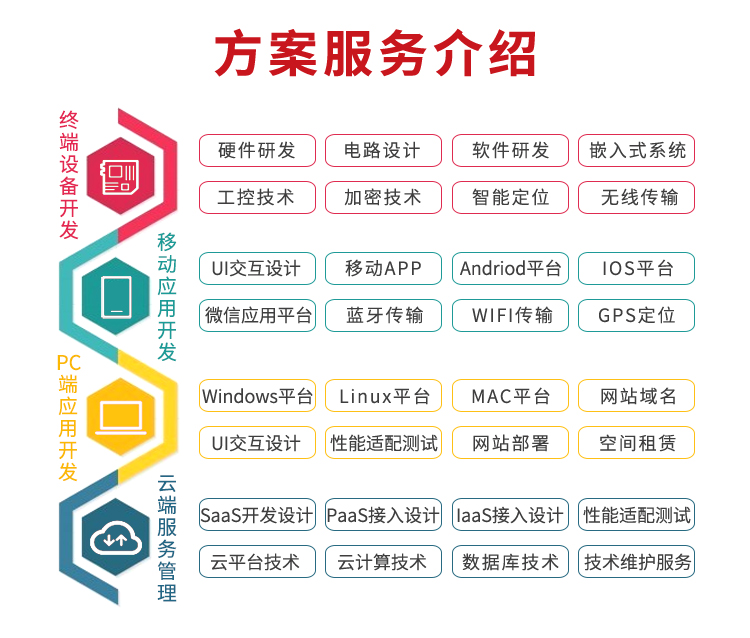 方案服务介绍

终端设备开发

硬件研发 电路设计 软件研发 嵌入式系统
工控技术 加密技术 智能定位 无线传输

移动应用开发

UI交互设计 移动APP Andriod平台 IOS平台
微信应用平台 蓝牙传输 WIFI传输 GPS定位

PC端应用开发

Windows平台 Linux平台 MAC平台 网站域名
UI交互设计 性能适配测试 网站部署 空间租赁

云端服务管理

SaaS开发设计 PaaS接入设计 IaaS接入设计 性能适配测试
云平台技术 云计算技术 数据库技术 技术维护服务